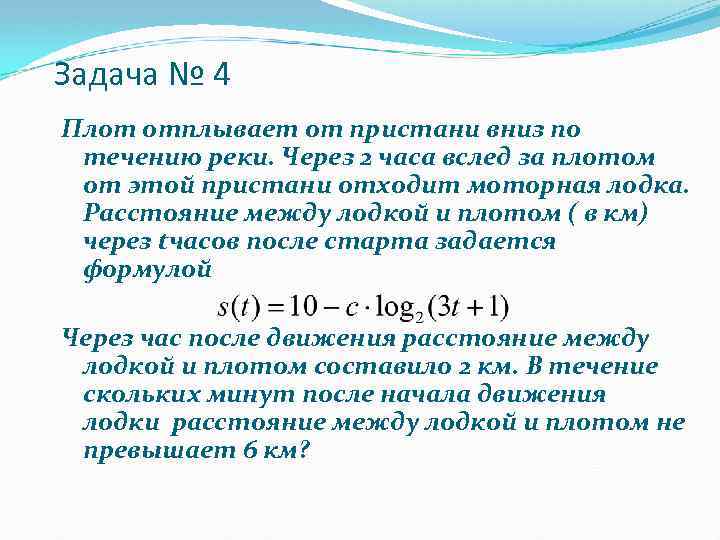 Задача № 4

Плот отплывает от пристани вниз по течению реки. Через 2 часа вслед за плотом от этой пристани отходит моторная лодка. Расстояние между лодкой и плотом ( в км) через tчасов после старта задается формулой

$s(t) = 10 - c \cdot \log_2(3t+1)$

Через час после движения расстояние между лодкой и плотом составило 2 км. В течение скольких минут после начала движения лодки расстояние между лодкой и плотом не превышает 6 км?